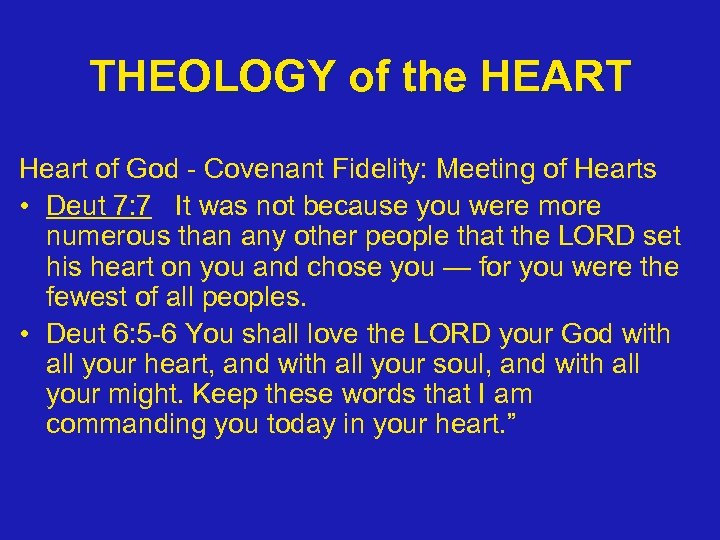 THEOLOGY of the HEART

Heart of God - Covenant Fidelity: Meeting of Hearts

• Deut 7:7 It was not because you were more numerous than any other people that the LORD set his heart on you and chose you — for you were the fewest of all peoples.
• Deut 6:5-6 You shall love the LORD your God with all your heart, and with all your soul, and with all your might. Keep these words that I am commanding you today in your heart.”